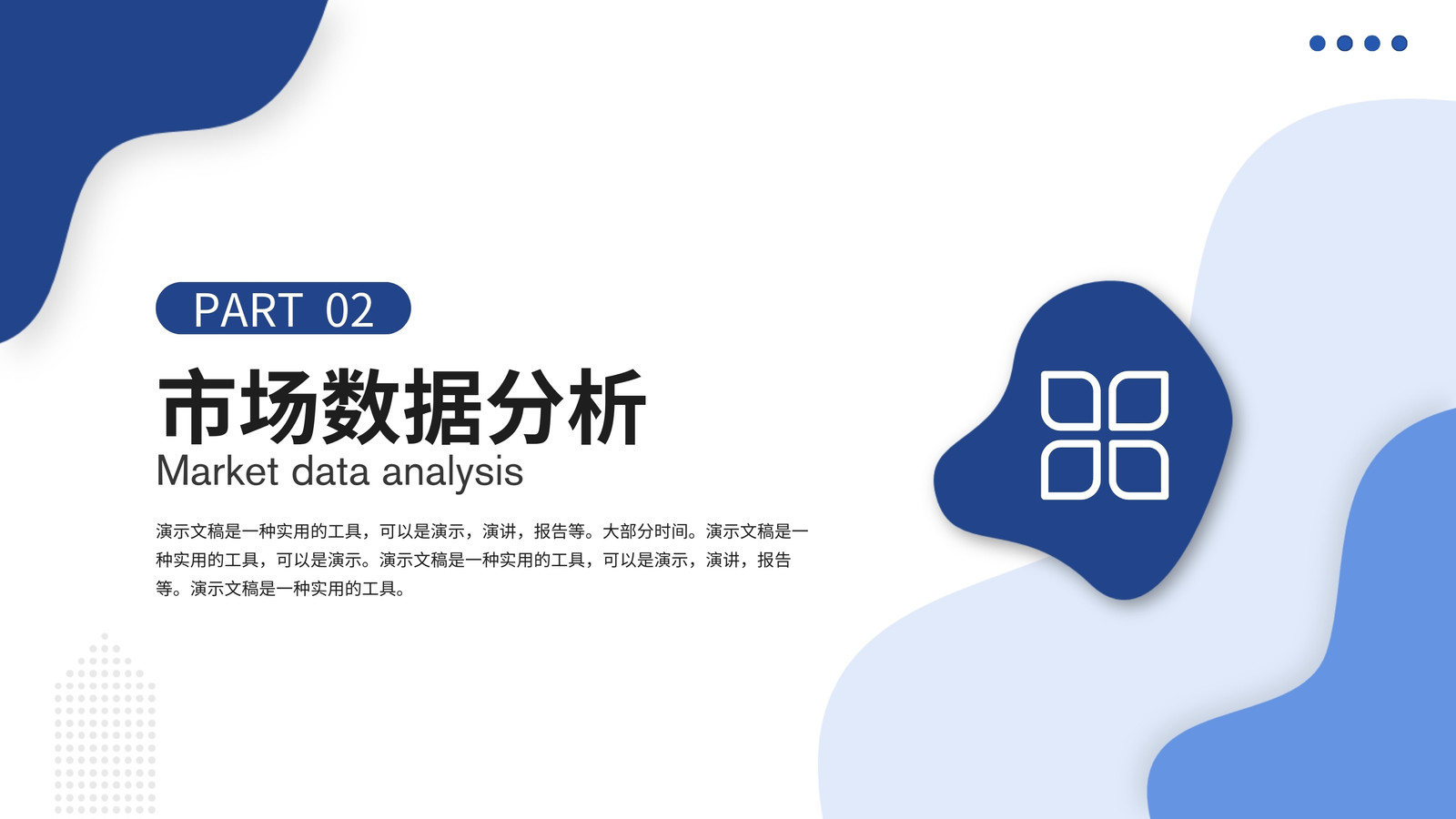 PART 02

市场数据分析

Market data analysis

演示文稿是一种实用的工具，可以是演示，演讲，报告等。大部分时间。演示文稿是一种实用的工具，可以是演示。演示文稿是一种实用的工具，可以是演示，演讲，报告等。演示文稿是一种实用的工具。